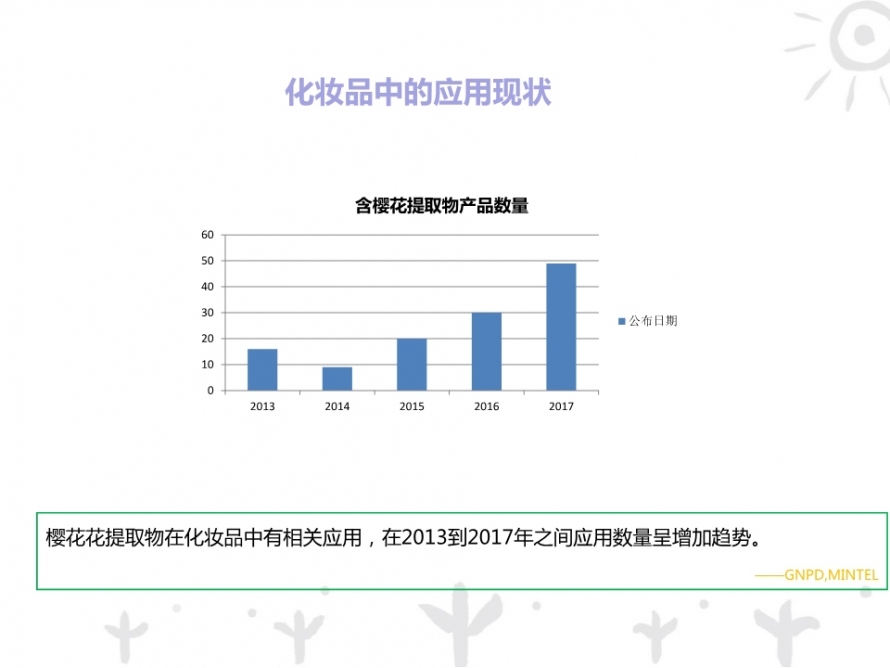 化妆品中的应用现状

含樱花提取物产品数量

60
50
40
30
20
10
0

2013 2014 2015 2016 2017

公布日期

樱花花提取物在化妆品中有相关应用，在2013到2017年之间应用数量呈增加趋势。

——GNPD,MINTEL